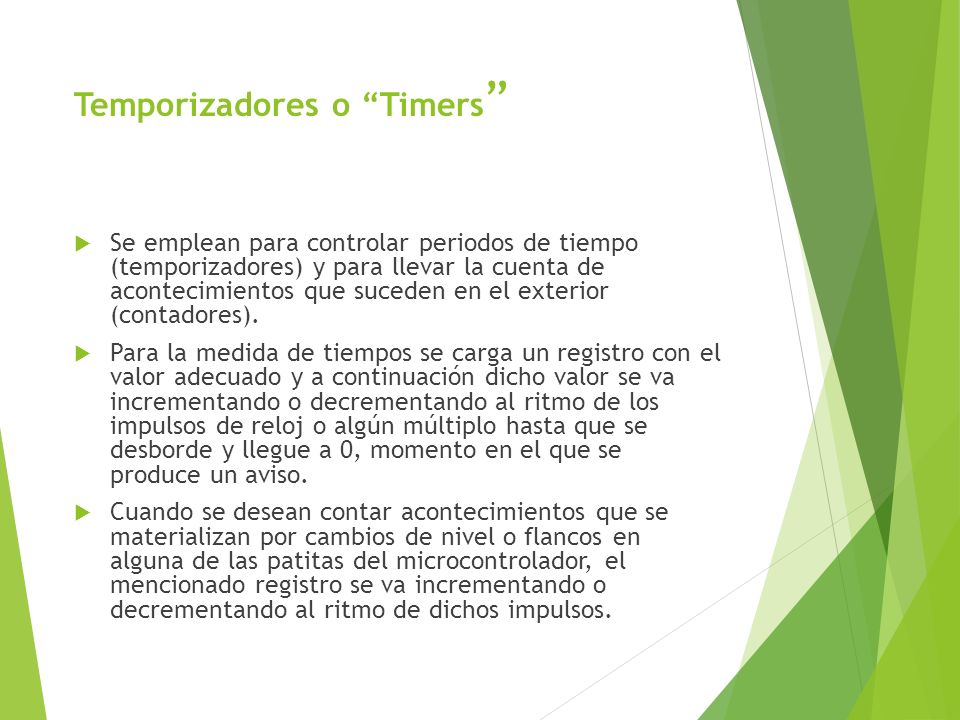 Temporizadores o “Timers”

Se emplean para controlar periodos de tiempo (temporizadores) y para llevar la cuenta de acontecimientos que suceden en el exterior (contadores).

Para la medida de tiempos se carga un registro con el valor adecuado y a continuación dicho valor se va incrementando o decrementando al ritmo de los impulsos de reloj o algún múltiplo hasta que se desborde y llegue a 0, momento en el que se produce un aviso.

Cuando se desean contar acontecimientos que se materializan por cambios de nivel o flancos en alguna de las patitas del microcontrolador, el mencionado registro se va incrementando o decrementando al ritmo de dichos impulsos.